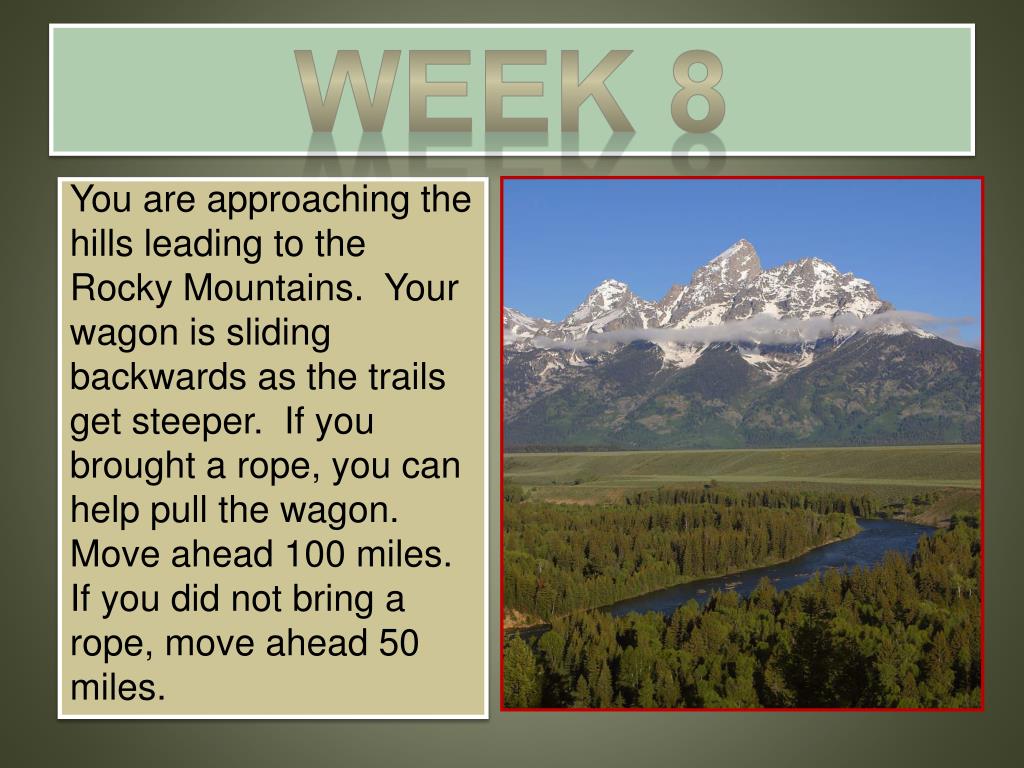 WEEK 8

You are approaching the hills leading to the Rocky Mountains. Your wagon is sliding backwards as the trails get steeper. If you brought a rope, you can help pull the wagon. Move ahead 100 miles. If you did not bring a rope, move ahead 50 miles.